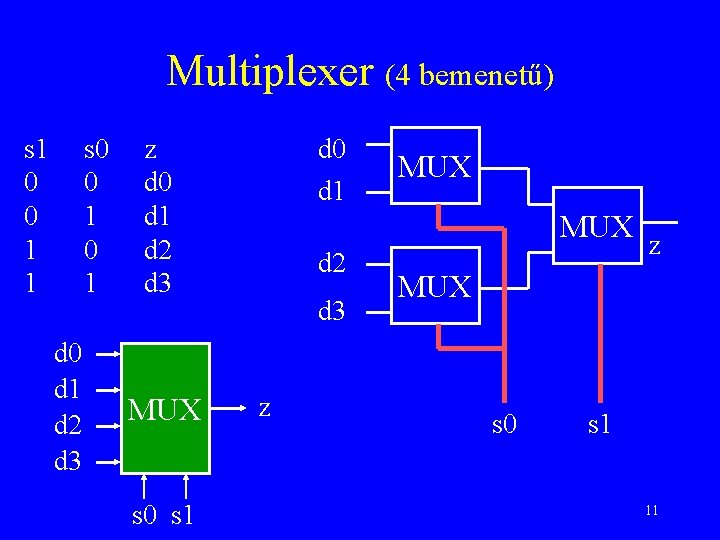 Multiplexer (4 bemenetű)

| s1 | s0 | z |
|---|---|---|
| 0 | 0 | d0 |
| 0 | 1 | d1 |
| 1 | 0 | d2 |
| 1 | 1 | d3 |

d0
d1
d2
d3
MUX
z
s0 s1

d0
d1
MUX
d2
d3
MUX
MUX
z
s0
s1

11